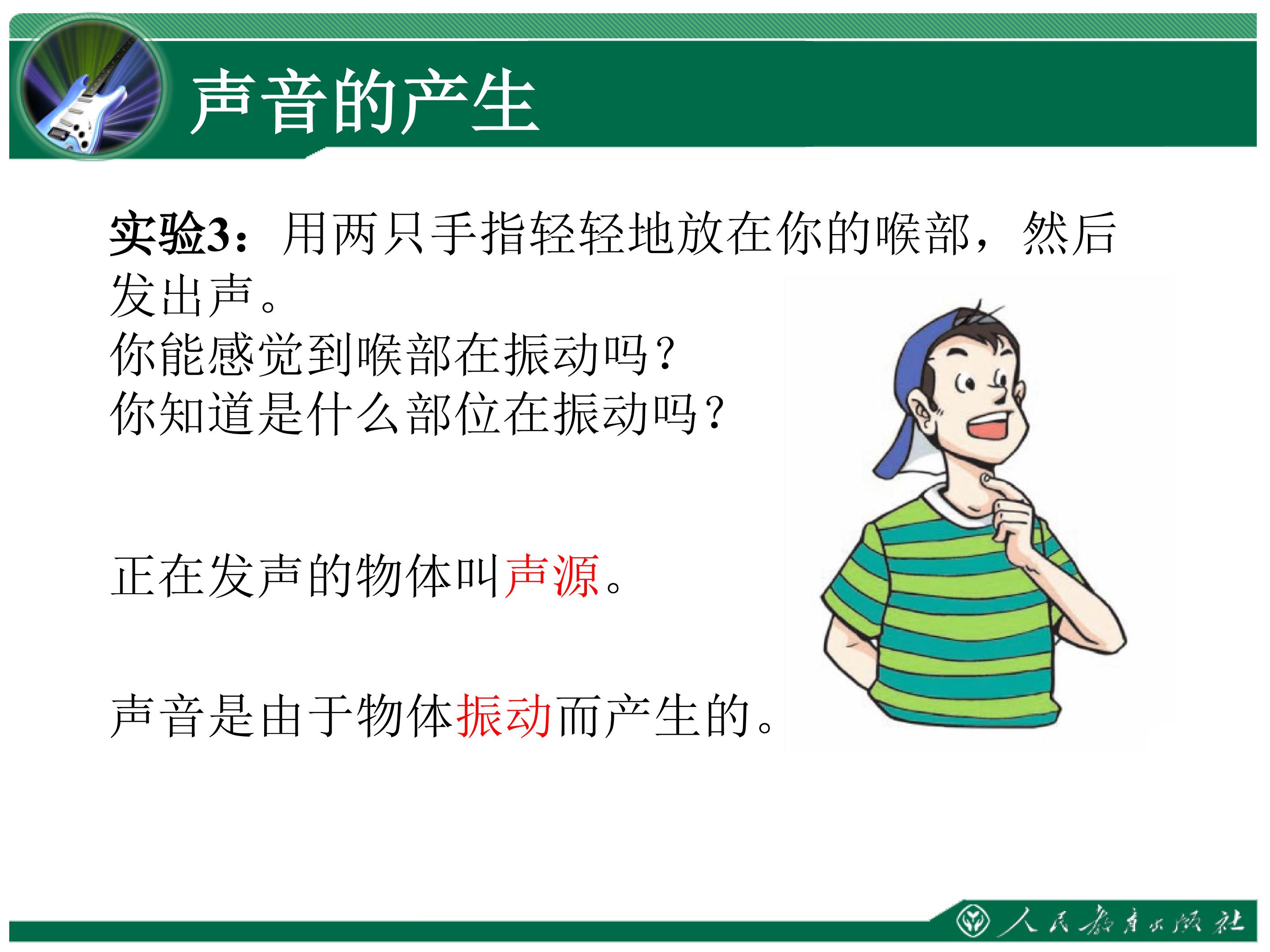 声音的产生

实验3：用两只手指轻轻地放在你的喉部，然后发出声。

你能感觉到喉部在振动吗？

你知道是什么部位在振动吗？

正在发声的物体叫声源。

声音是由于物体振动而产生的。

人民教育出版社